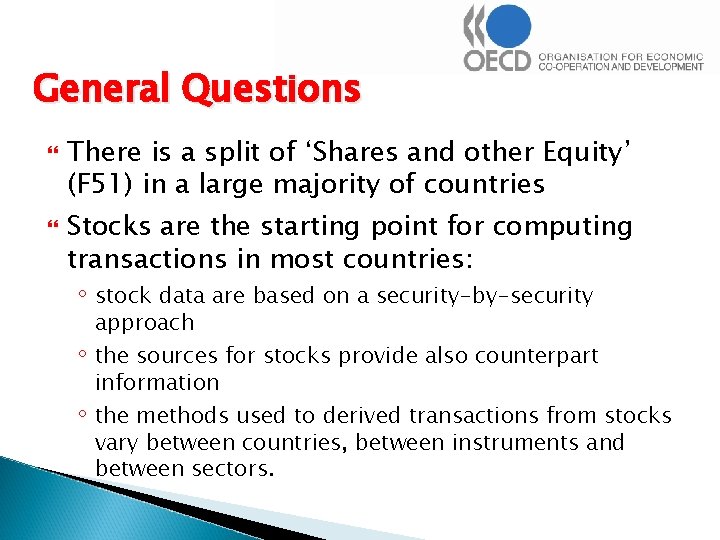 OECD ORGANISATION FOR ECONOMIC CO-OPERATION AND DEVELOPMENT

General Questions

There is a split of 'Shares and other Equity' (F51) in a large majority of countries

Stocks are the starting point for computing transactions in most countries:

◦ stock data are based on a security-by-security approach

◦ the sources for stocks provide also counterpart information

◦ the methods used to derived transactions from stocks vary between countries, between instruments and between sectors.